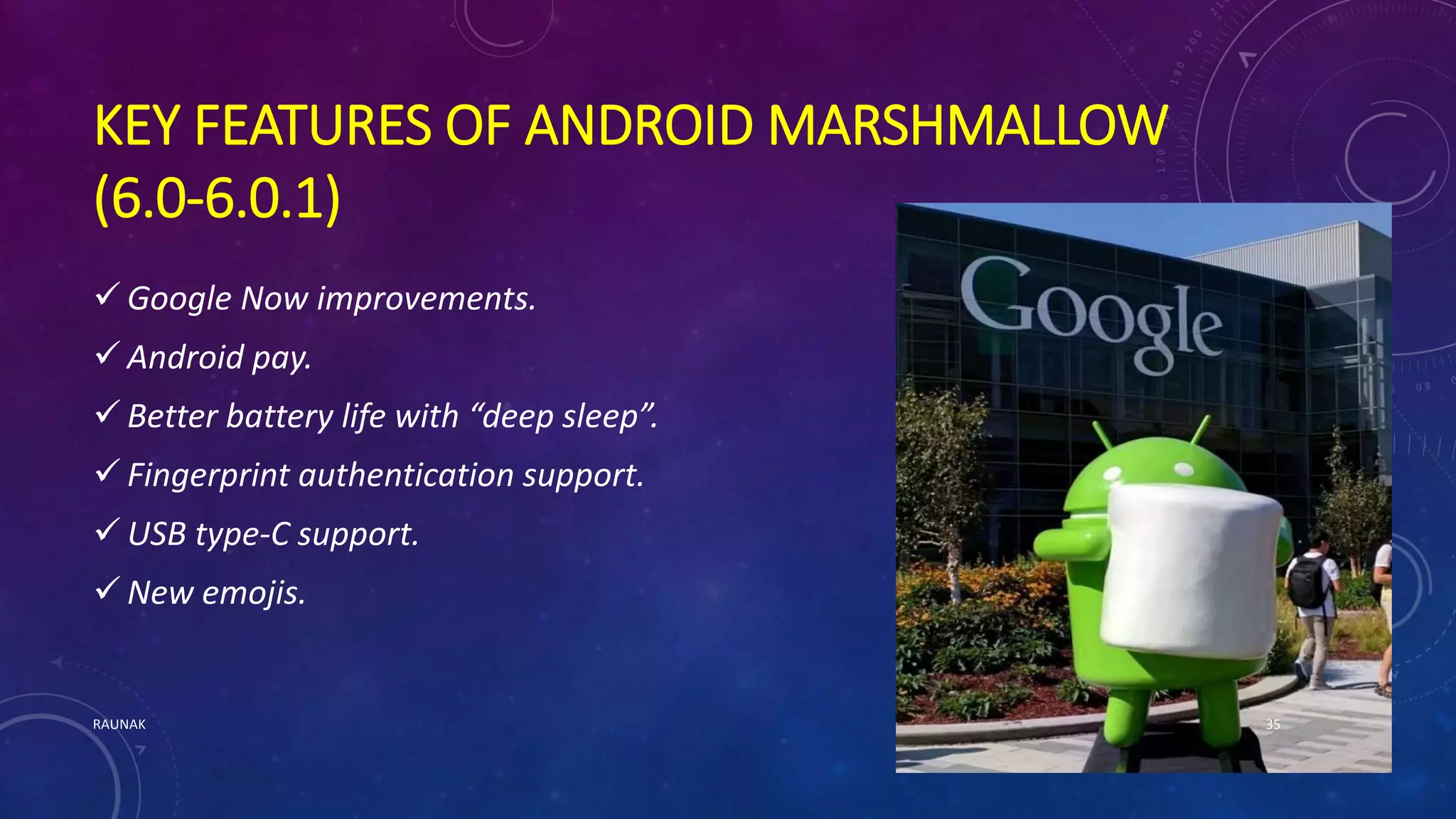 KEY FEATURES OF ANDROID MARSHMALLOW (6.0-6.0.1)

✓ Google Now improvements.

✓ Android pay.

✓ Better battery life with “deep sleep”.

✓ Fingerprint authentication support.

✓ USB type-C support.

✓ New emojis.

Google

RAUNAK

35